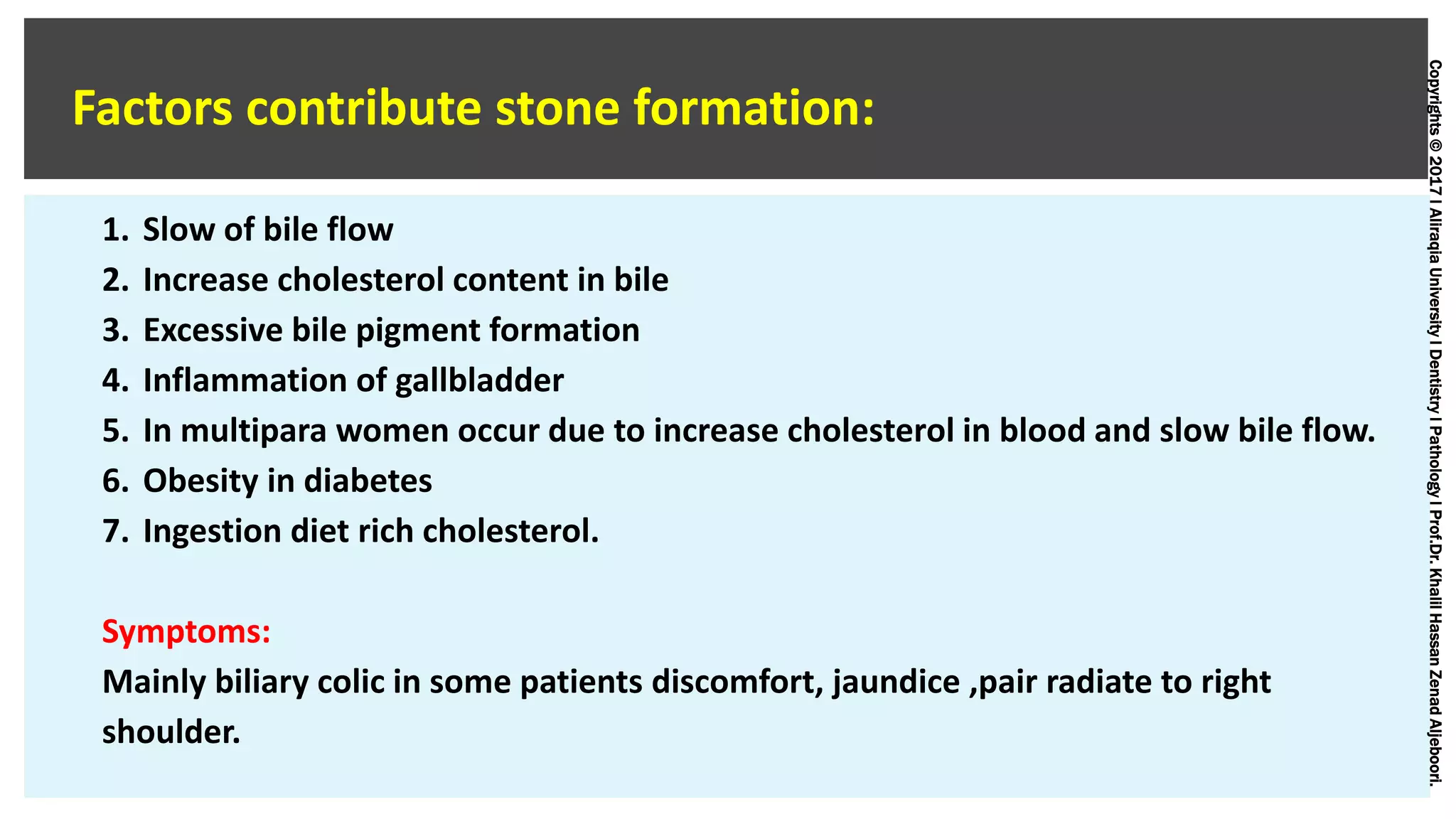 Factors contribute stone formation:

1. Slow of bile flow
2. Increase cholesterol content in bile
3. Excessive bile pigment formation
4. Inflammation of gallbladder
5. In multipara women occur due to increase cholesterol in blood and slow bile flow.
6. Obesity in diabetes
7. Ingestion diet rich cholesterol.

Symptoms:
Mainly biliary colic in some patients discomfort, jaundice ,pair radiate to right shoulder.

Copyrights © 2017 I Aliraqia University I Dentistry I Pathology I Prof.Dr. Khalil Hassan Zenad Aljeboori.